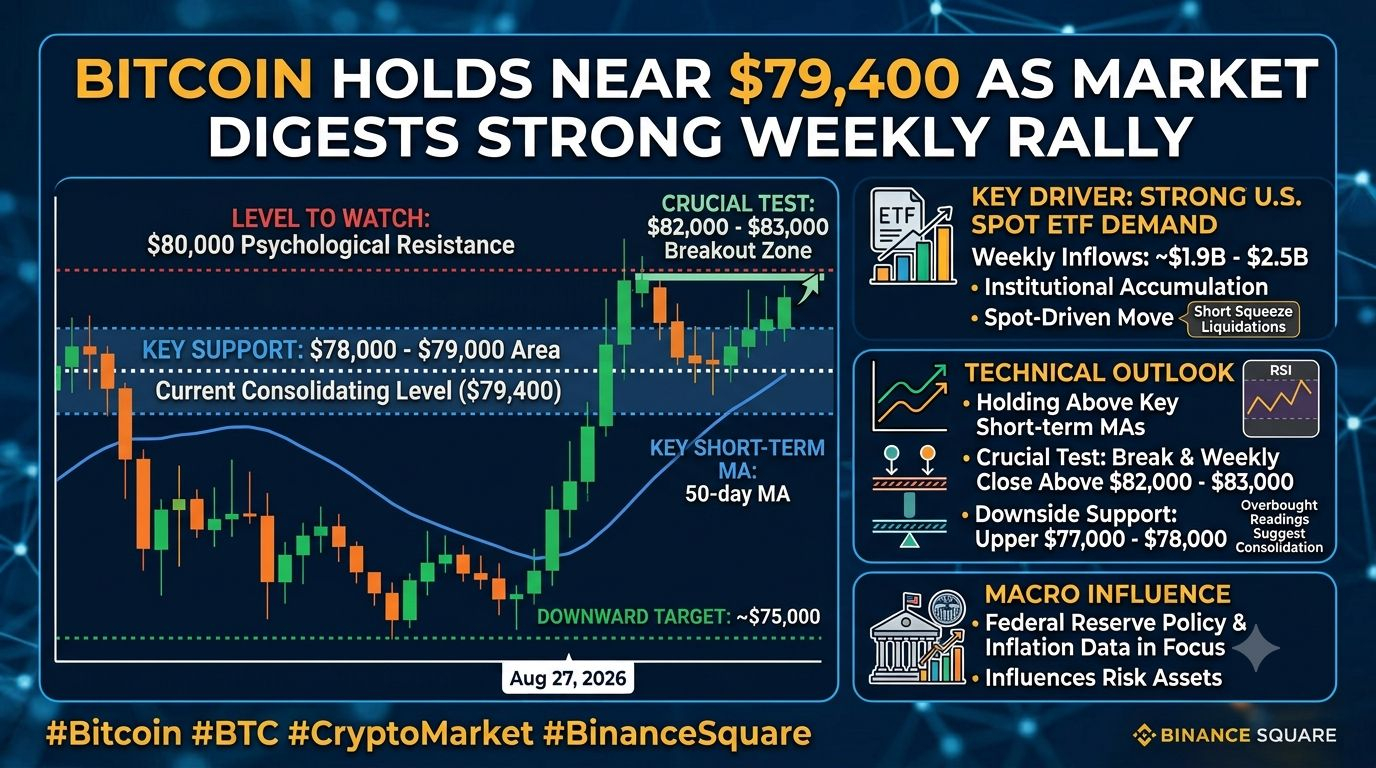 BITCOIN HOLDS NEAR $79,400 AS MARKET DIGESTS STRONG WEEKLY RALLY

LEVEL TO WATCH:
$80,000 Psychological Resistance

CRUCIAL TEST:
$82,000 - $83,000
Breakout Zone

KEY SUPPORT: $78,000 - $79,000 Area
Current Consolidating Level ($79,400)

KEY SHORT-TERM MA:
50-day MA

DOWNWARD TARGET: ~$75,000

Aug 27, 2026

ETF

KEY DRIVER: STRONG U.S. SPOT ETF DEMAND
Weekly Inflows: ~$1.9B - $2.5B
• Institutional Accumulation
• Spot-Driven Move
Short Squeeze Liquidations

TECHNICAL OUTLOOK
RSI
• Holding Above Key Short-term MAs
• Crucial Test: Break & Weekly Close Above $82,000 - $83,000
• Downside Support: Upper $77,000 - $78,000
Overbought Readings Suggest Consolidation

MACRO INFLUENCE
• Federal Reserve Policy & Inflation Data in Focus
• Influences Risk Assets

#Bitcoin #BTC #CryptoMarket #BinanceSquare

BINANCE SQUARE